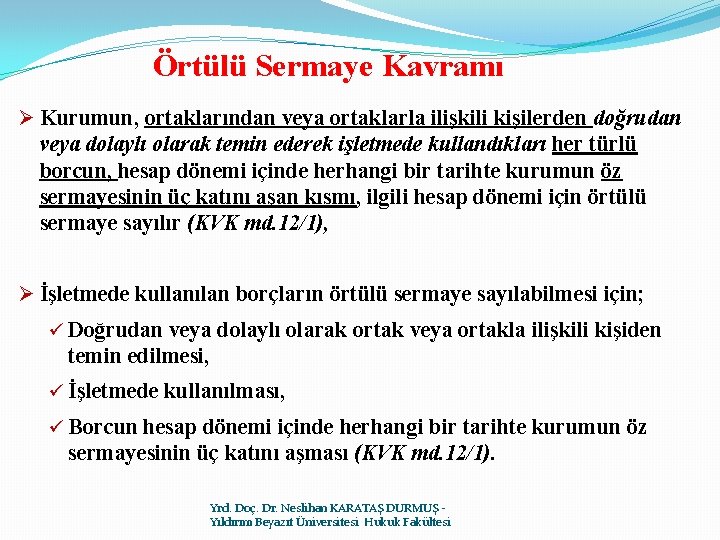 Örtülü Sermaye Kavramı

➢ Kurumun, ortaklarından veya ortaklarla ilişkili kişilerden doğrudan veya dolaylı olarak temin ederek işletmede kullandıkları her türlü borcun, hesap dönemi içinde herhangi bir tarihte kurumun öz sermayesinin üç katını aşan kısmı, ilgili hesap dönemi için örtülü sermaye sayılır (KVK md.12/1),

➢ İşletmede kullanılan borçların örtülü sermaye sayılabilmesi için;

✓ Doğrudan veya dolaylı olarak ortak veya ortakla ilişkili kişiden temin edilmesi,

✓ İşletmede kullanılması,

✓ Borcun hesap dönemi içinde herhangi bir tarihte kurumun öz sermayesinin üç katını aşması (KVK md.12/1).

Yrd. Doç. Dr. Neslihan KARATAŞ DURMUŞ - Yıldırım Beyazıt Üniversitesi Hukuk Fakültesi